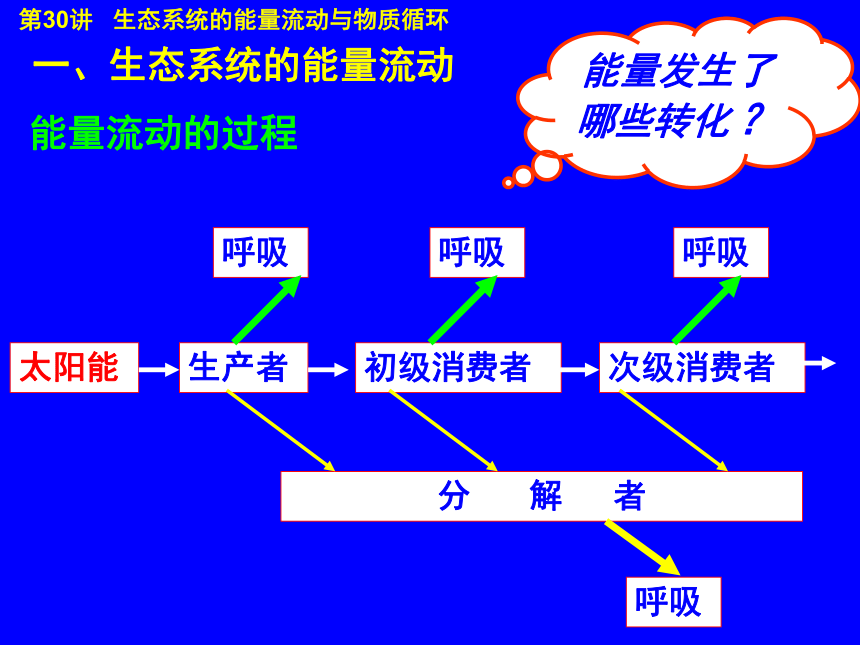 第30讲 生态系统的能量流动与物质循环

一、生态系统的能量流动

能量流动的过程

能量发生了哪些转化？

呼吸

呼吸

呼吸

太阳能

生产者

初级消费者

次级消费者

分 解 者

呼吸